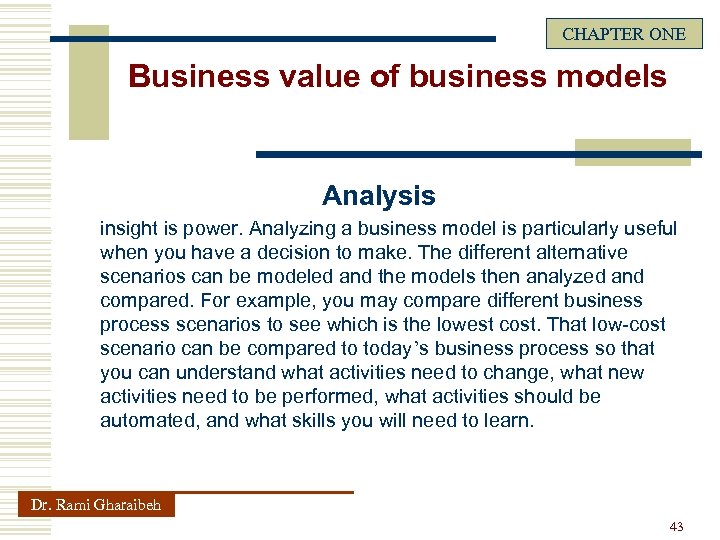 CHAPTER ONE

Business value of business models

Analysis

insight is power. Analyzing a business model is particularly useful when you have a decision to make. The different alternative scenarios can be modeled and the models then analyzed and compared. For example, you may compare different business process scenarios to see which is the lowest cost. That low-cost scenario can be compared to today's business process so that you can understand what activities need to change, what new activities need to be performed, what activities should be automated, and what skills you will need to learn.

Dr. Rami Gharaibeh

43